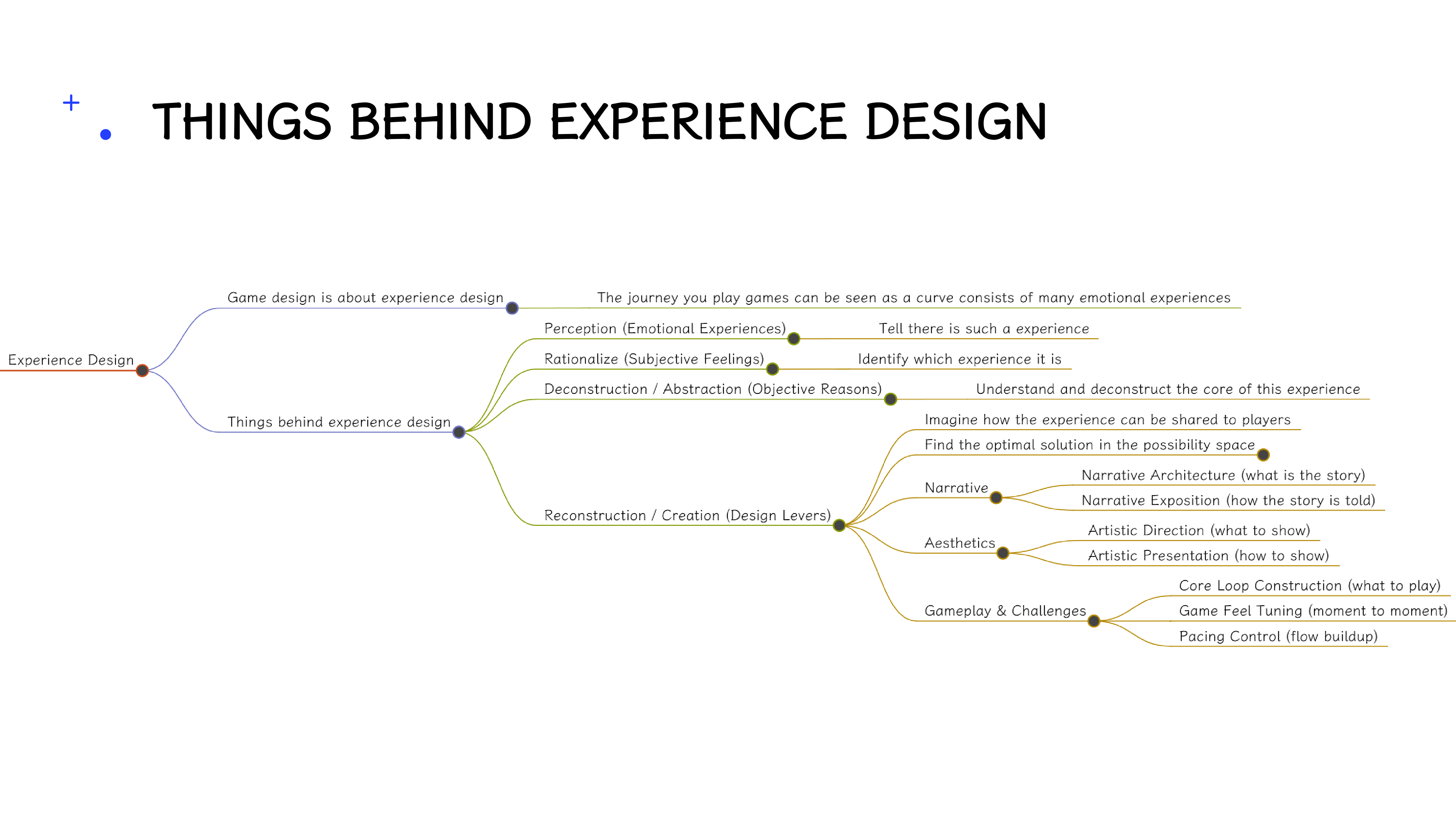 THINGS BEHIND EXPERIENCE DESIGN

Experience Design

Game design is about experience design

The journey you play games can be seen as a curve consists of many emotional experiences

Things behind experience design

Perception (Emotional Experiences)

Tell there is such a experience

Rationalize (Subjective Feelings)

Identify which experience it is

Deconstruction / Abstraction (Objective Reasons)

Understand and deconstruct the core of this experience

Reconstruction / Creation (Design Levers)

Imagine how the experience can be shared to players

Find the optimal solution in the possibility space

Narrative

Narrative Architecture (what is the story)

Narrative Exposition (how the story is told)

Aesthetics

Artistic Direction (what to show)

Artistic Presentation (how to show)

Gameplay & Challenges

Core Loop Construction (what to play)

Game Feel Tuning (moment to moment)

Pacing Control (flow buildup)